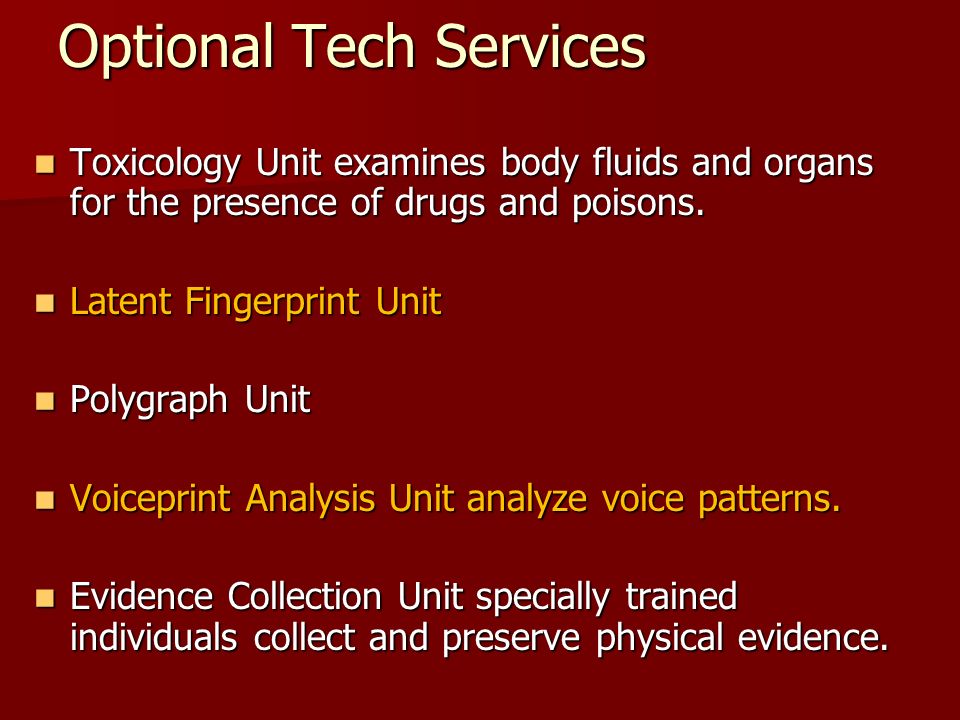 Optional Tech Services

- Toxicology Unit examines body fluids and organs for the presence of drugs and poisons.

- Latent Fingerprint Unit

- Polygraph Unit

- Voiceprint Analysis Unit analyze voice patterns.

- Evidence Collection Unit specially trained individuals collect and preserve physical evidence.